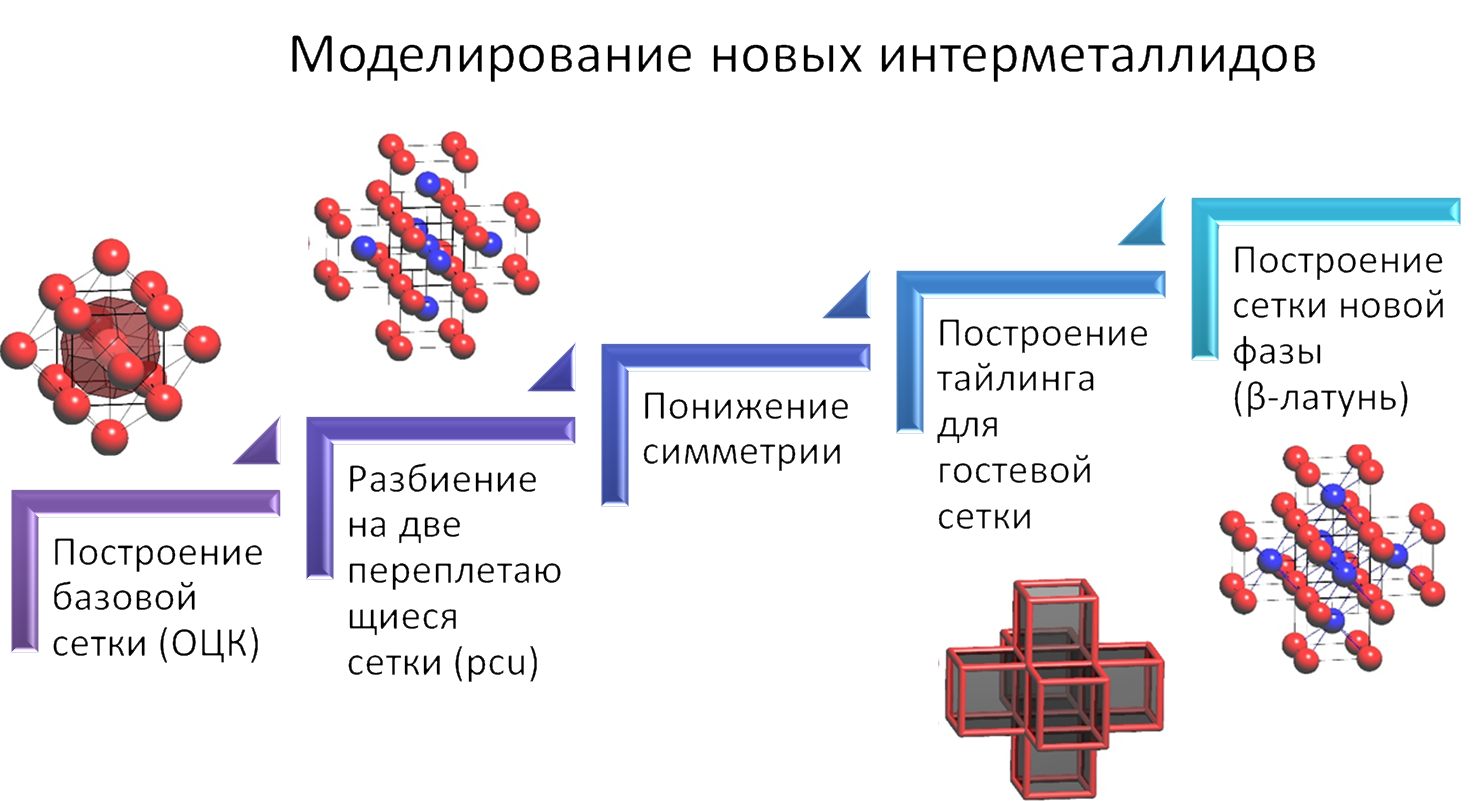 Моделирование новых интерметаллидов

Построение базовой сетки (ОЦК)

Разбиение на две переплетающиеся сетки (pcu)

Понижение симметрии

Построение тайлинга для гостевой сетки

Построение сетки новой фазы (β-латунь)